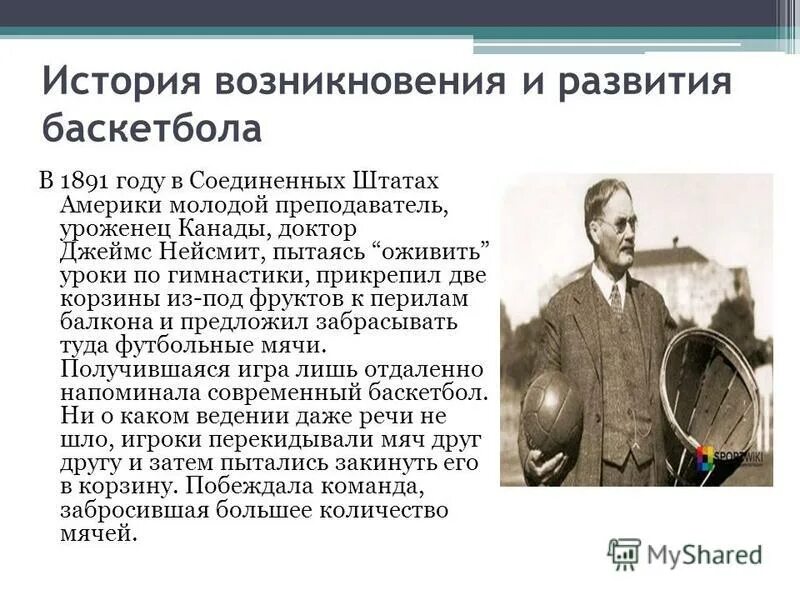 История возникновения и развития баскетбола

В 1891 году в Соединенных Штатах Америки молодой преподаватель, уроженец Канады, доктор Джеймс Нейсмит, пытаясь “оживить” уроки по гимнастики, прикрепил две корзины из-под фруктов к перилам балкона и предложил забрасывать туда футбольные мячи. Получившаяся игра лишь отдаленно напоминала современный баскетбол. Ни о каком ведении даже речи не шло, игроки перекидывали мяч друг другу и затем пытались закинуть его в корзину. Побеждала команда, забросившая большее количество мячей.

SPORTWIKI

MyShared